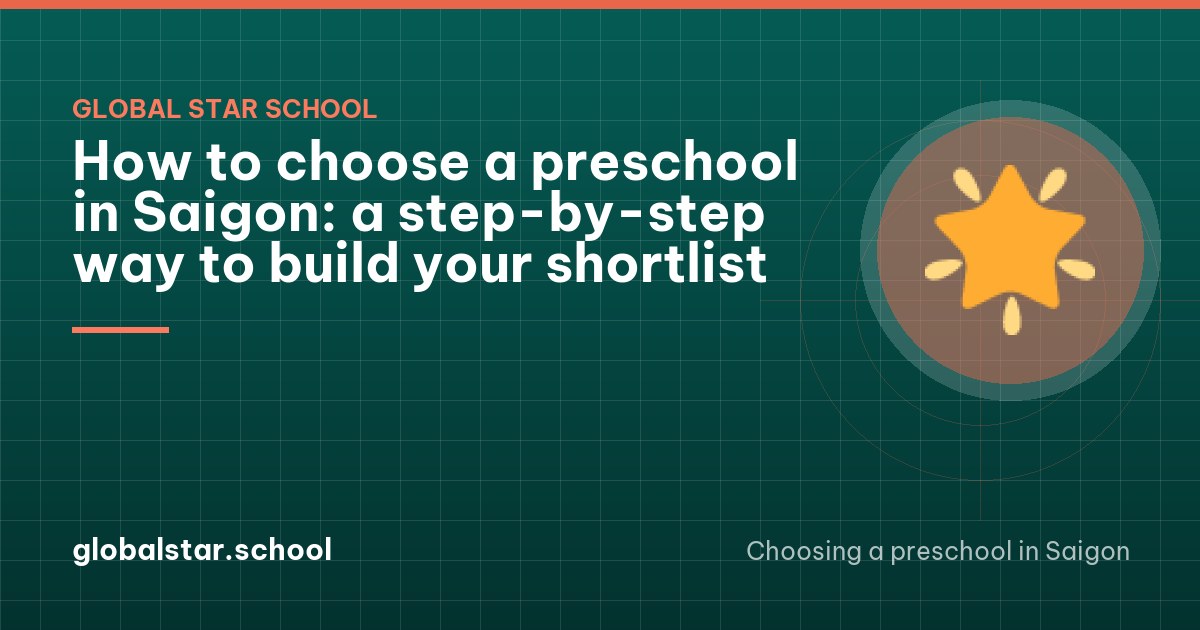 GLOBAL STAR SCHOOL

How to choose a preschool in Saigon: a step-by-step way to build your shortlist

globalstar.school

Choosing a preschool in Saigon